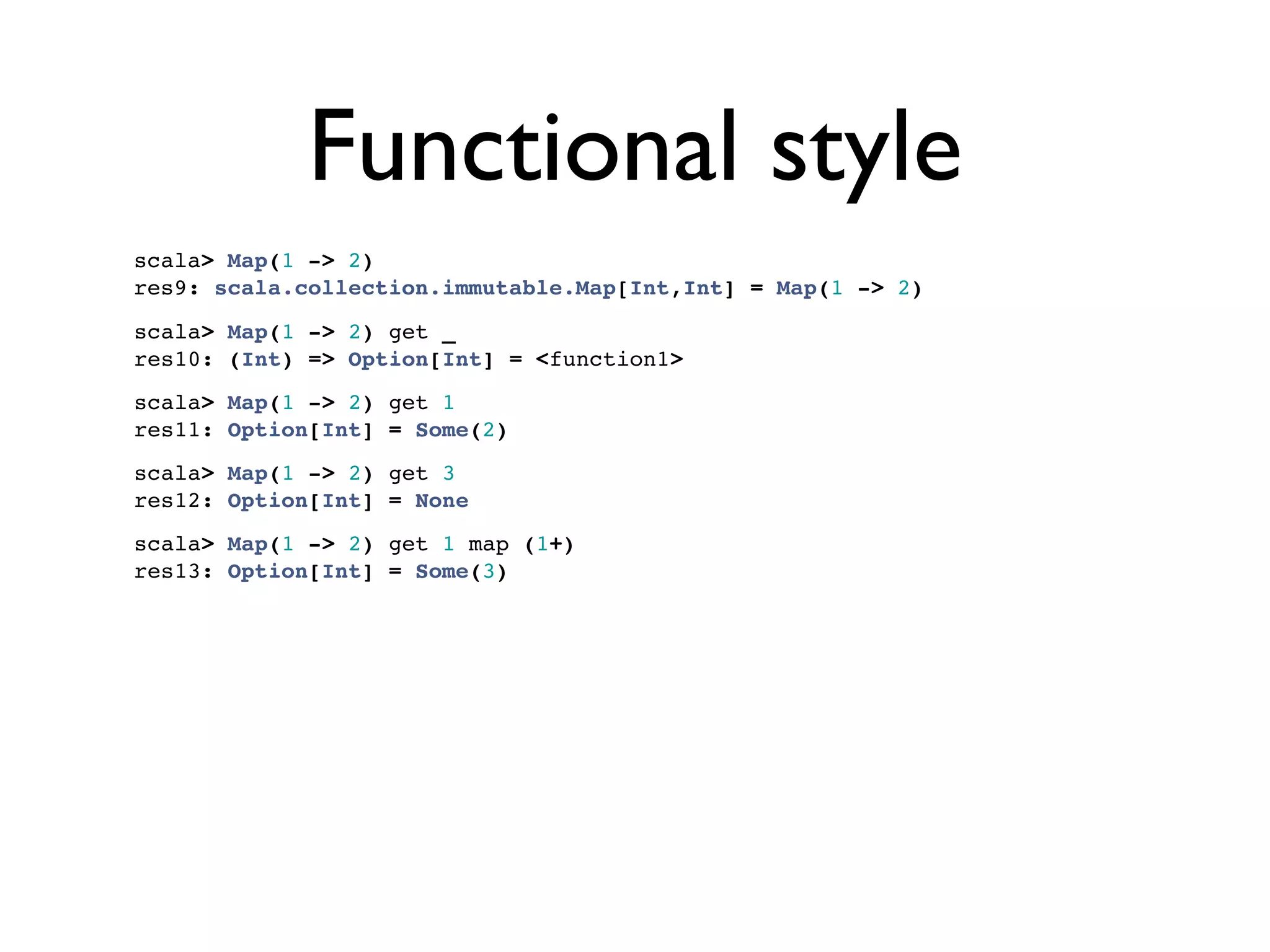 Functional style

scala> Map(1 -> 2)
res9: scala.collection.immutable.Map[Int,Int] = Map(1 -> 2)

scala> Map(1 -> 2) get _
res10: (Int) => Option[Int] = <function1>

scala> Map(1 -> 2) get 1
res11: Option[Int] = Some(2)

scala> Map(1 -> 2) get 3
res12: Option[Int] = None

scala> Map(1 -> 2) get 1 map (1+)
res13: Option[Int] = Some(3)